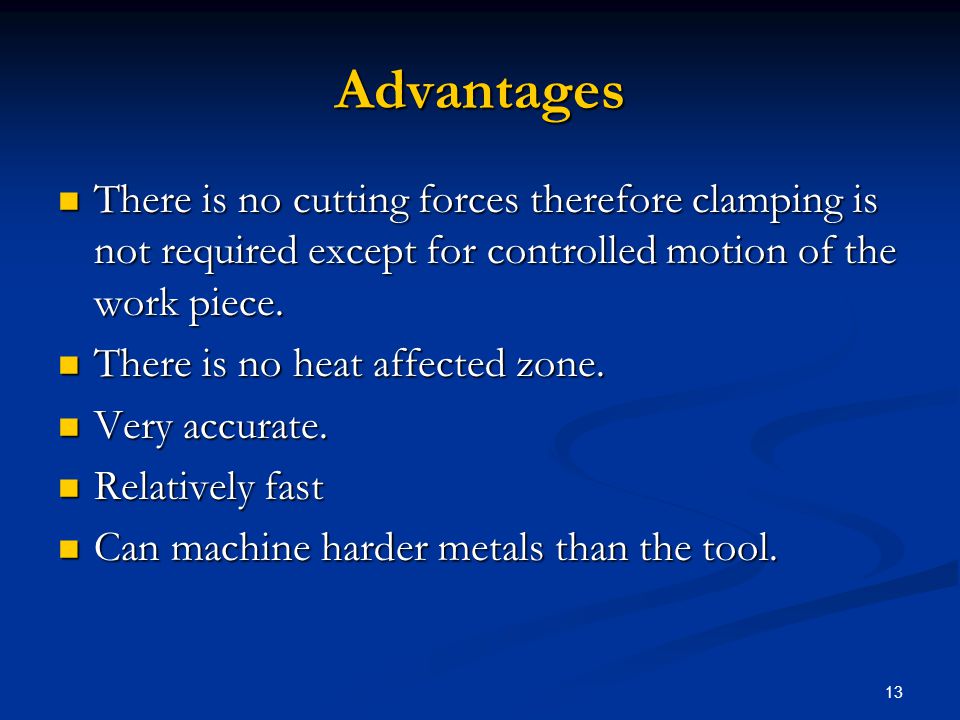 Advantages

- There is no cutting forces therefore clamping is not required except for controlled motion of the work piece.
- There is no heat affected zone.
- Very accurate.
- Relatively fast
- Can machine harder metals than the tool.

13